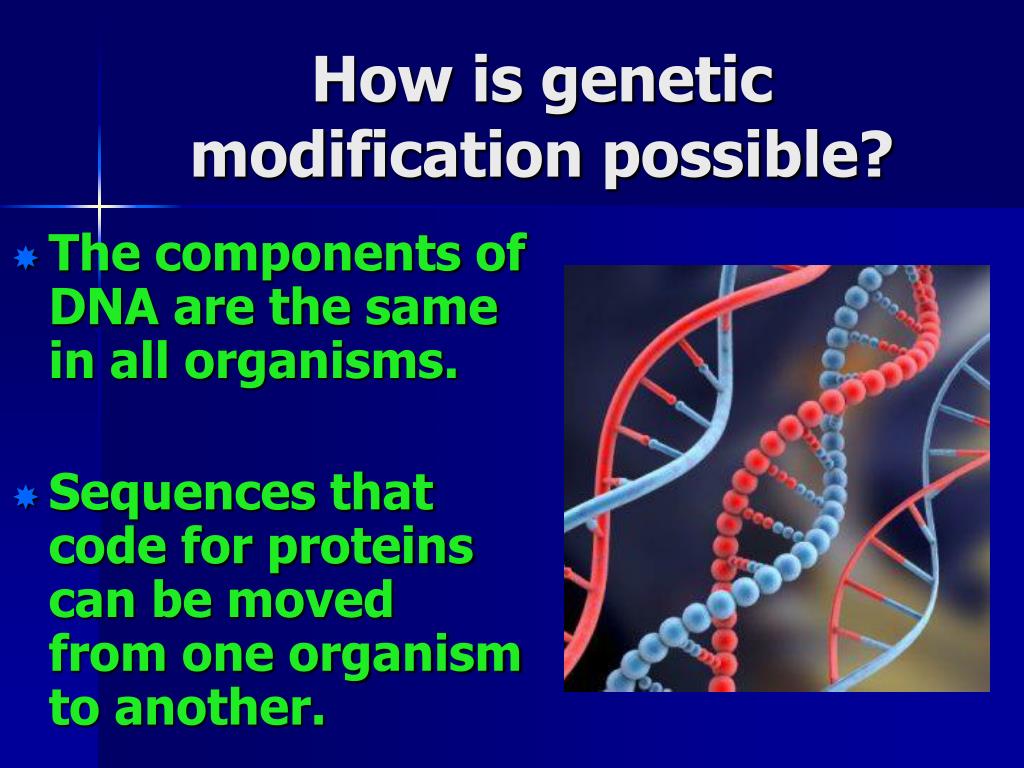 How is genetic modification possible?

The components of DNA are the same in all organisms.

Sequences that code for proteins can be moved from one organism to another.